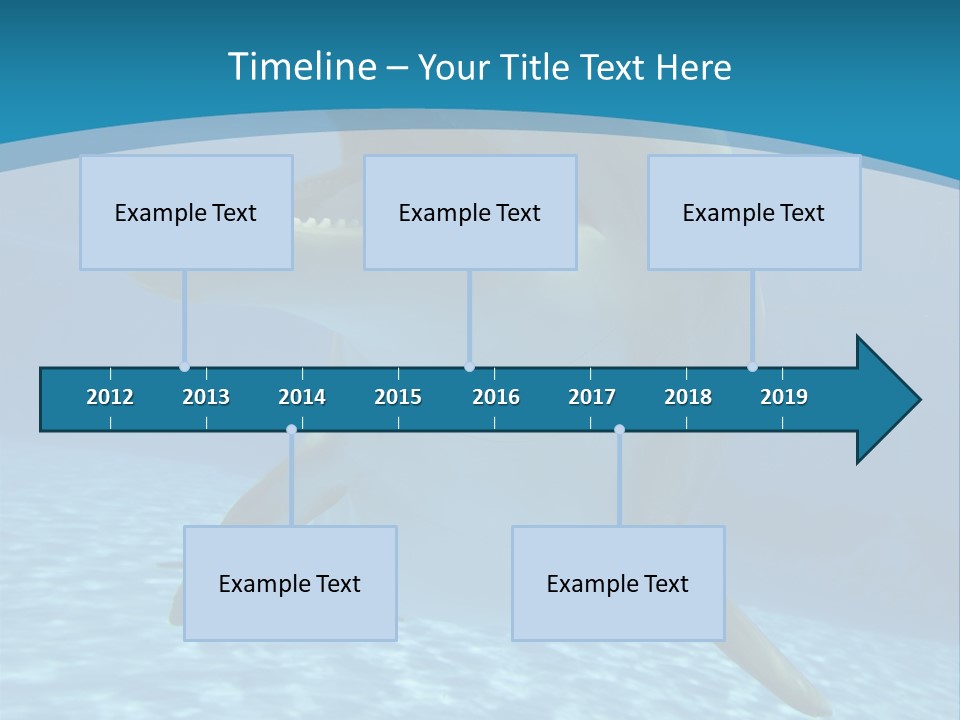 Timeline – Your Title Text Here

Example Text

Example Text

Example Text

2012 2013 2014 2015 2016 2017 2018 2019

Example Text

Example Text